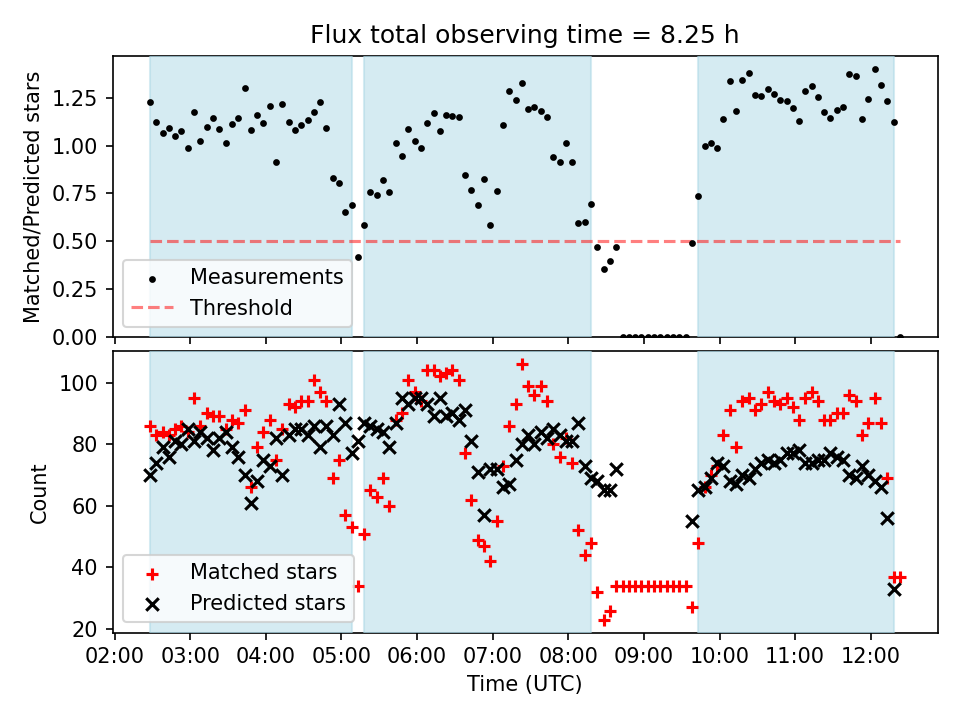 Flux total observing time = 8.25 h

Matched/Predicted stars

1.25
1.00
0.75
0.50
0.25
0.00

Measurements
Threshold

Count

100
80
60
40
20

Matched stars
Predicted stars

02:00 03:00 04:00 05:00 06:00 07:00 08:00 09:00 10:00 11:00 12:00

Time (UTC)